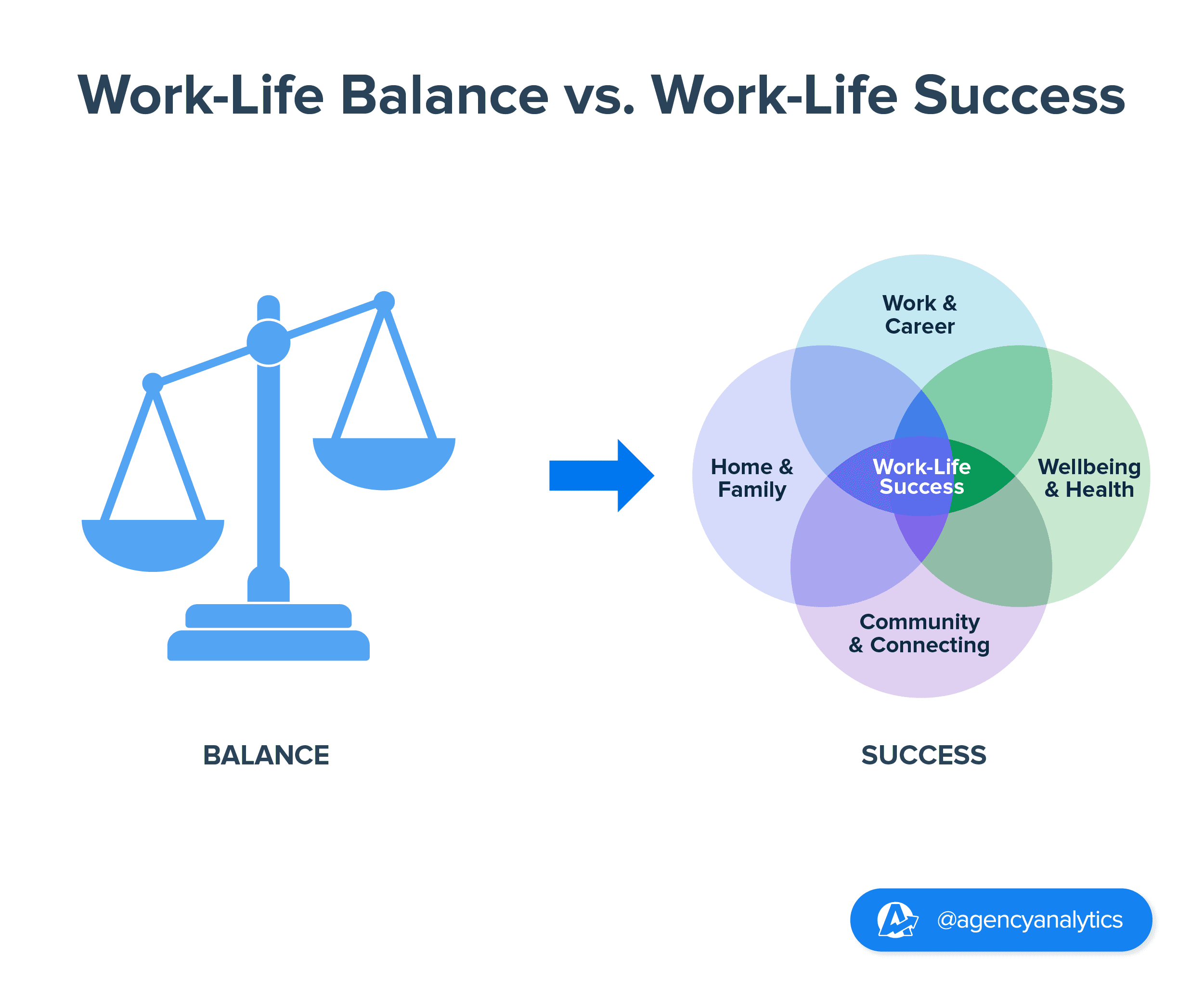 Work-Life Balance vs. Work-Life Success

Work & Career

Home & Family

Work-Life Success

Wellbeing & Health

Community & Connecting

BALANCE

SUCCESS

@agencyanalytics